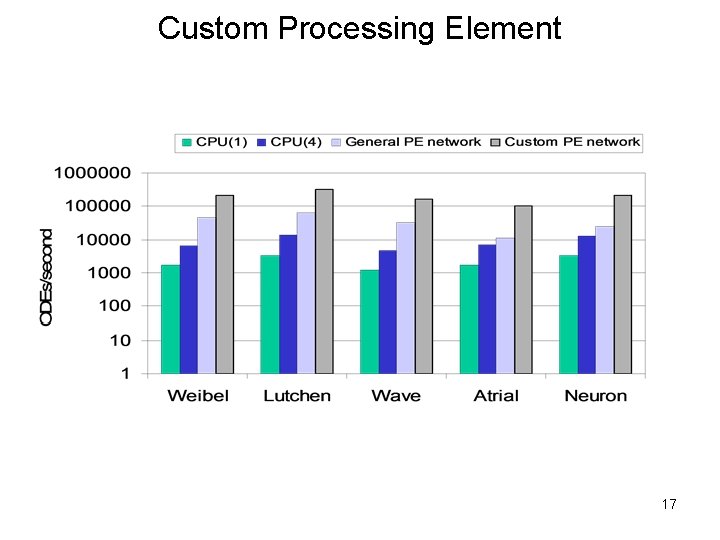 Custom Processing Element

CPU(1) CPU(4) General PE network Custom PE network

ODEs/second

1000000
100000
10000
1000
100
10
1

Weibel Lutchen Wave Atrial Neuron

17